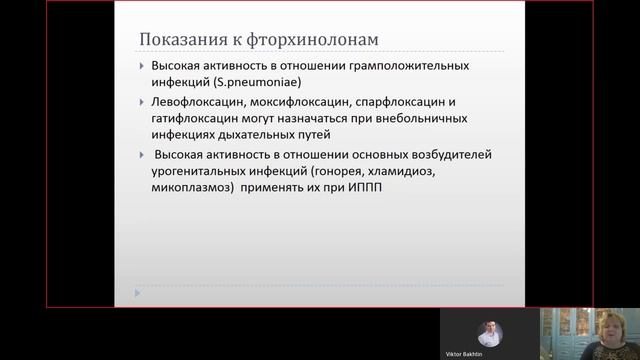 Показания к фторхинолонам

Высокая активность в отношении грамположительных инфекций (S.pneumoniae)

Левофлоксацин, моксифлоксацин, спарфлоксацин и гатифлоксацин могут назначаться при внебольничных инфекциях дыхательных путей

Высокая активность в отношении основных возбудителей урогенитальных инфекций (гонорея, хламидиоз, микоплазмоз) применять их при ИППП

Viktor Bakhtin